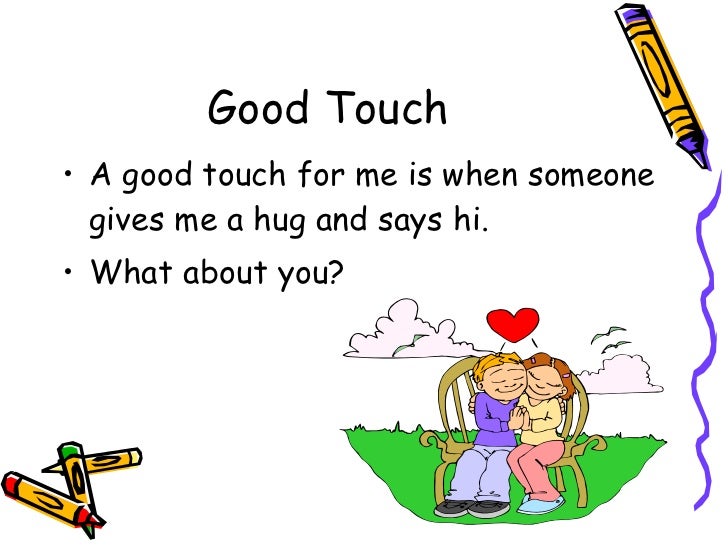 Good Touch

• A good touch for me is when someone gives me a hug and says hi.

• What about you?